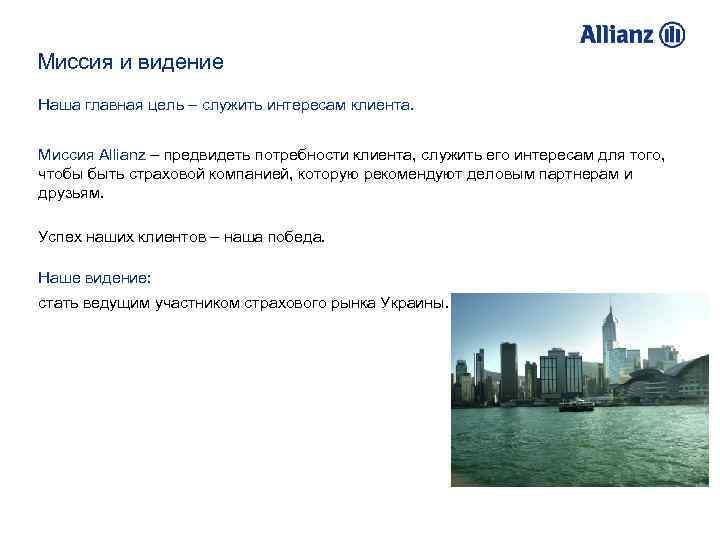 Allianz

Миссия и видение

Наша главная цель – служить интересам клиента.

Миссия Allianz – предвидеть потребности клиента, служить его интересам для того, чтобы быть страховой компанией, которую рекомендуют деловым партнерам и друзьям.

Успех наших клиентов – наша победа.

Наше видение:
стать ведущим участником страхового рынка Украины.